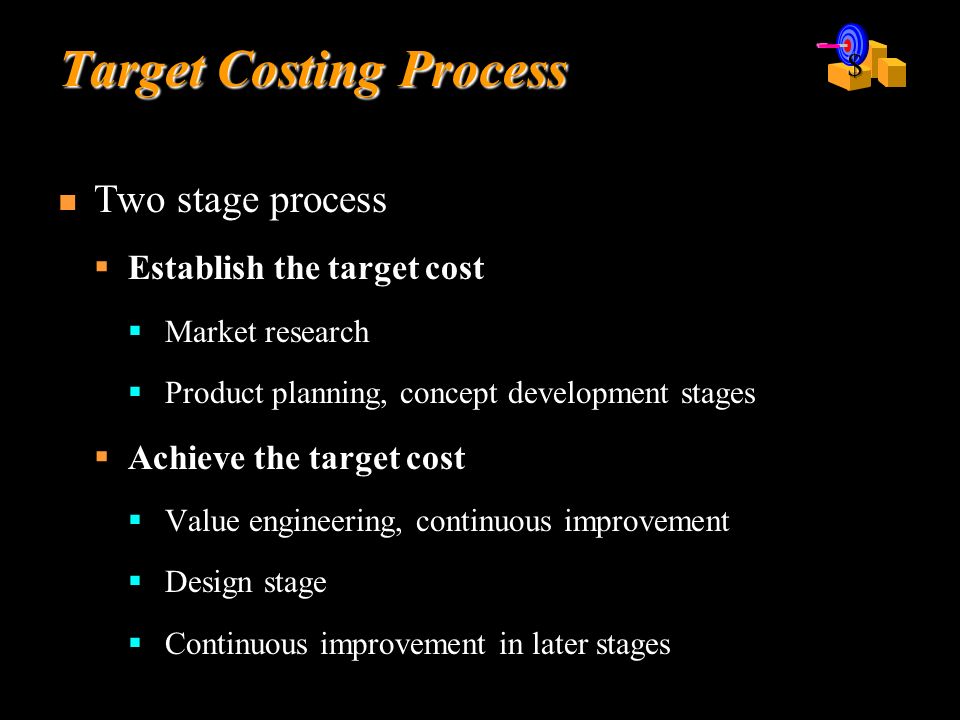 Target Costing Process

$

Two stage process

Establish the target cost

Market research

Product planning, concept development stages

Achieve the target cost

Value engineering, continuous improvement

Design stage

Continuous improvement in later stages